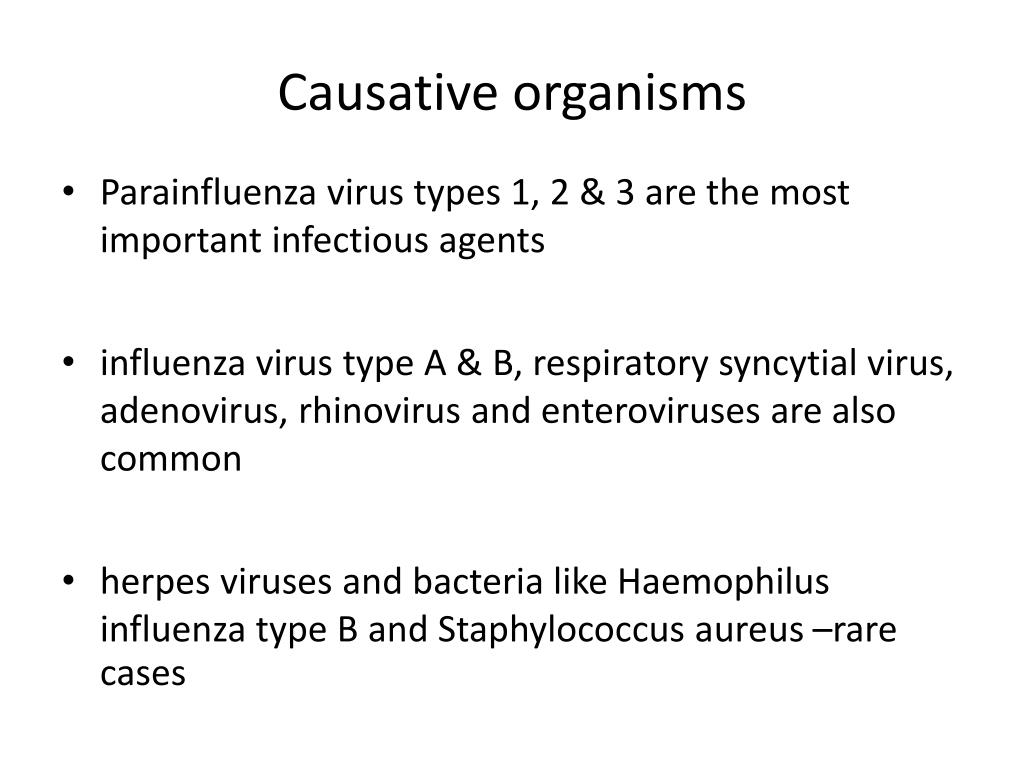 Causative organisms

• Parainfluenza virus types 1, 2 & 3 are the most important infectious agents

• influenza virus type A & B, respiratory syncytial virus, adenovirus, rhinovirus and enteroviruses are also common

• herpes viruses and bacteria like Haemophilus influenza type B and Staphylococcus aureus –rare cases